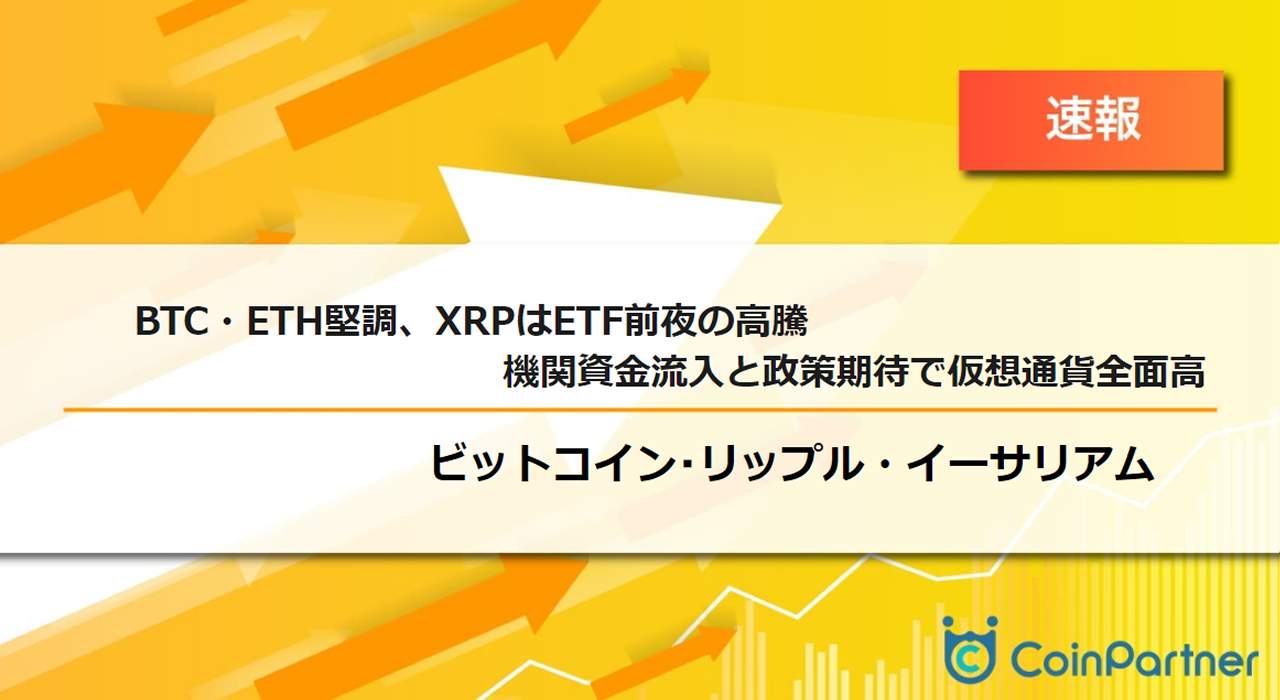 速報

BTC・ETH堅調、XRPはETF前夜の高騰
機関資金流入と政策期待で仮想通貨全面高

ビットコイン･リップル・イーサリアム

CoinPartner